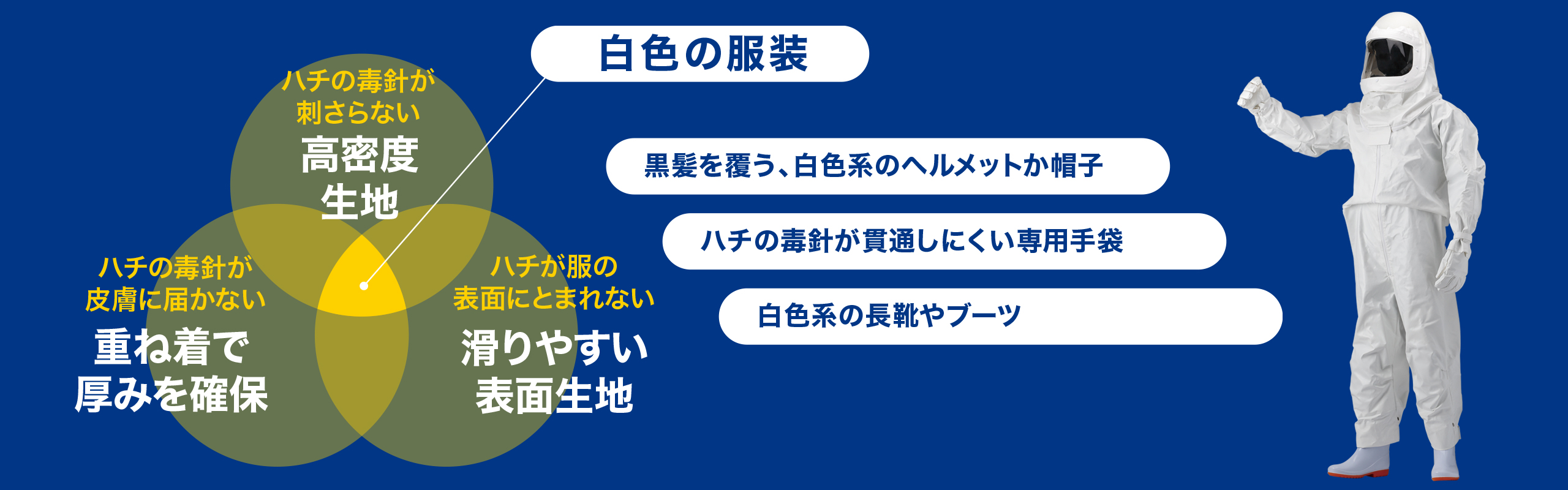 白色の服装

ハチの毒針が刺さらない
高密度生地

ハチの毒針が皮膚に届かない
重ね着で厚みを確保

ハチが服の表面にとまれない
滑りやすい表面生地

黒髪を覆う、白色系のヘルメットか帽子

ハチの毒針が貫通しにくい専用手袋

白色系の長靴やブーツ